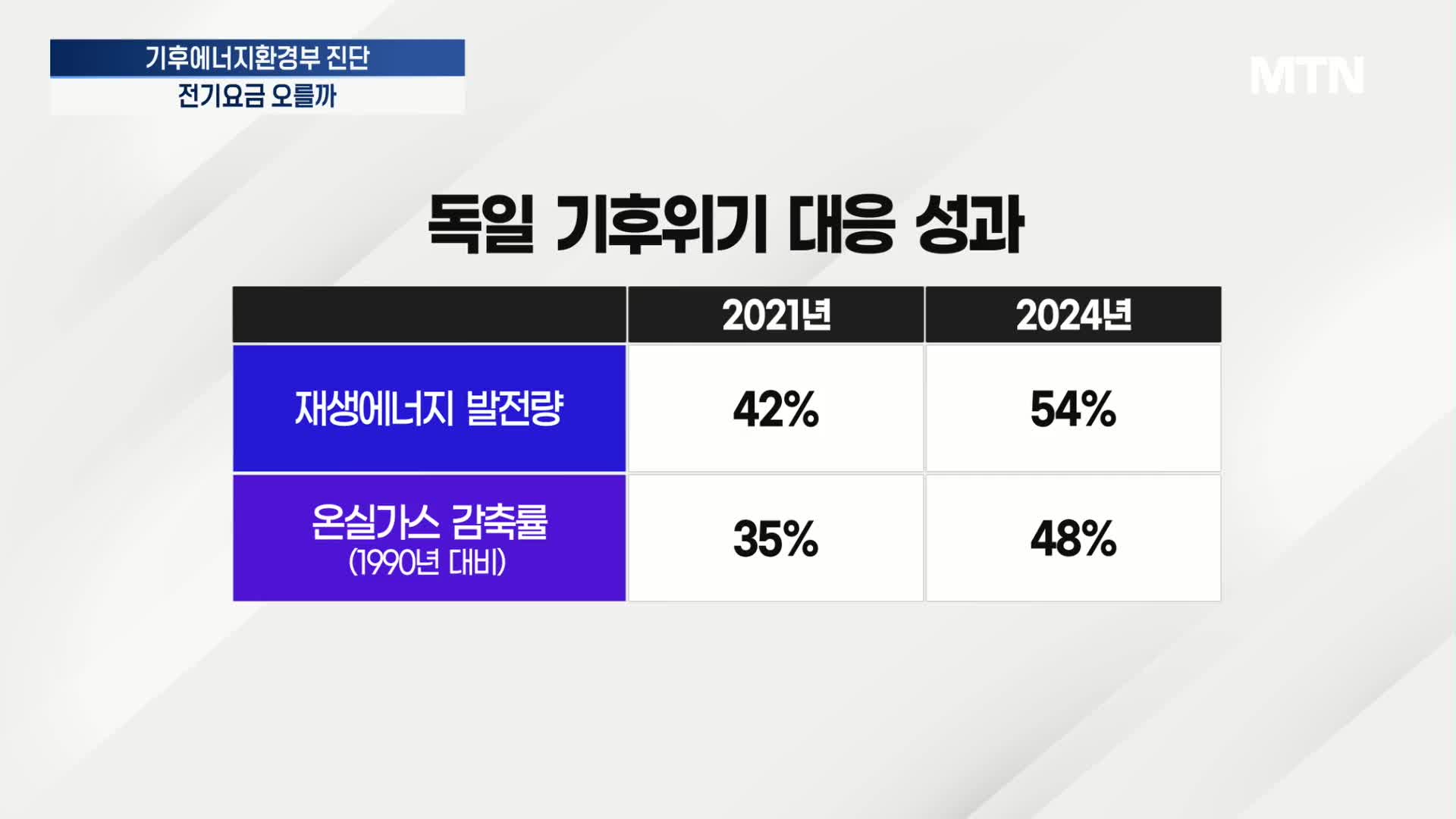 기후에너지환경부 진단
전기요금 오를까

MTN

독일 기후위기 대응 성과

|  | 2021년 | 2024년 |
|---|---|---|
| 재생에너지 발전량 | 42% | 54% |
| 온실가스 감축률 (1990년 대비) | 35% | 48% |